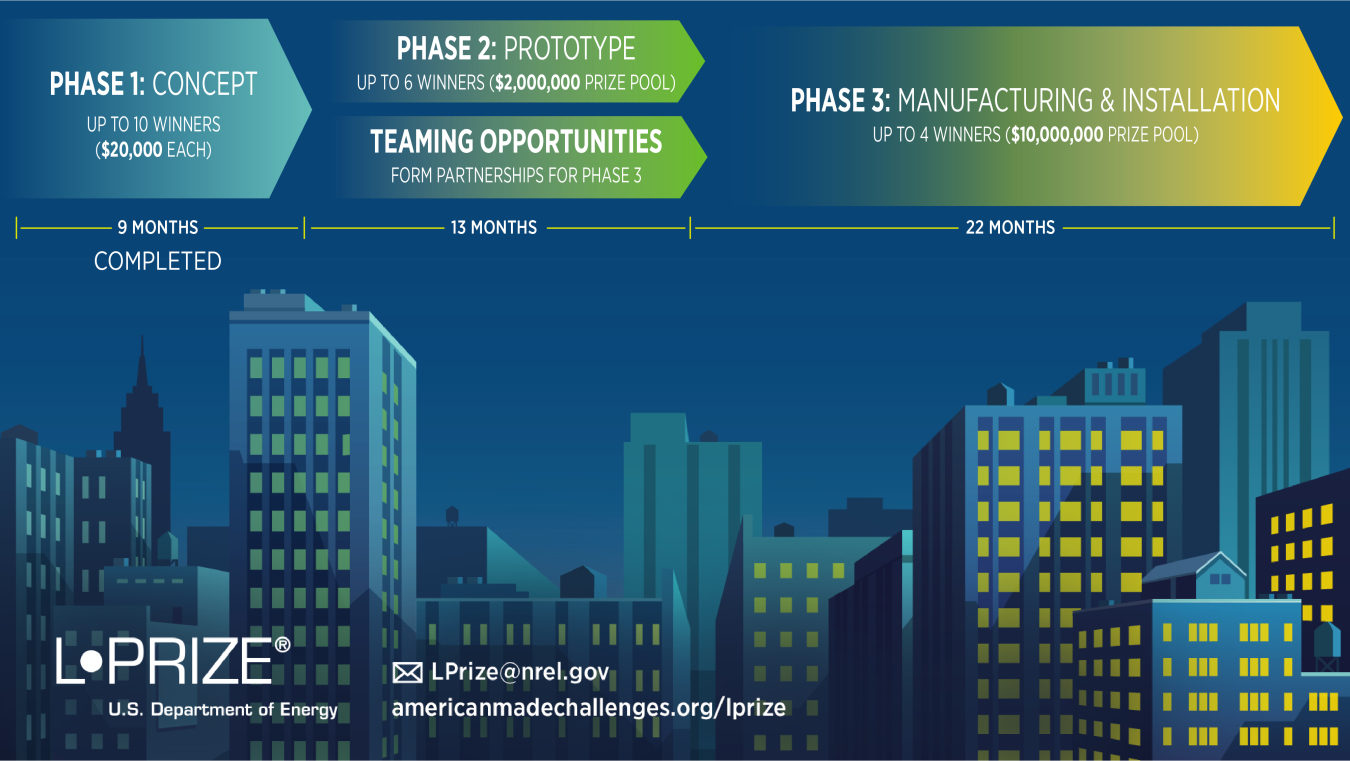 PHASE 1: CONCEPT
UP TO 10 WINNERS ($20,000 EACH)

PHASE 2: PROTOTYPE
UP TO 6 WINNERS ($2,000,000 PRIZE POOL)

TEAMING OPPORTUNITIES
FORM PARTNERSHIPS FOR PHASE 3

PHASE 3: MANUFACTURING & INSTALLATION
UP TO 4 WINNERS ($10,000,000 PRIZE POOL)

9 MONTHS
COMPLETED

13 MONTHS

22 MONTHS

L•PRIZE®
U.S. Department of Energy

LPrize@nrel.gov
americanmadechallenges.org/lprize